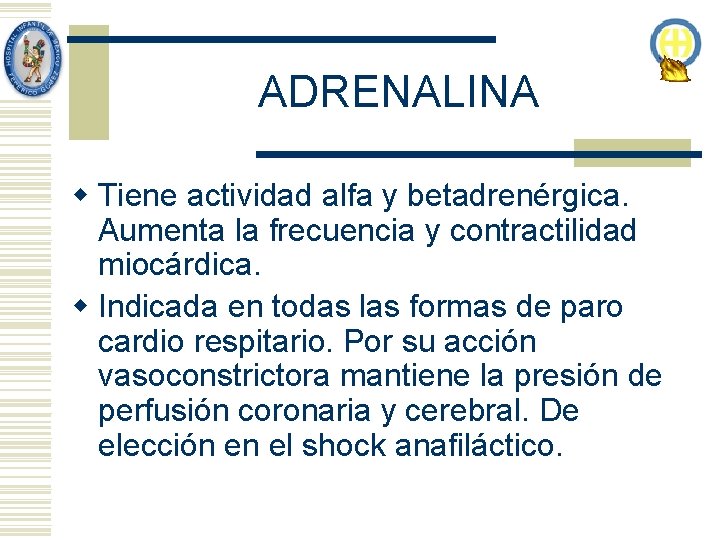 HOSPITAL INFANTIL DE MEXICO FEDERICO GOMEZ

ADRENALINA

Tiene actividad alfa y betadrenérgica. Aumenta la frecuencia y contractilidad miocárdica.

Indicada en todas las formas de paro cardio respitario. Por su acción vasoconstrictora mantiene la presión de perfusión coronaria y cerebral. De elección en el shock anafiláctico.